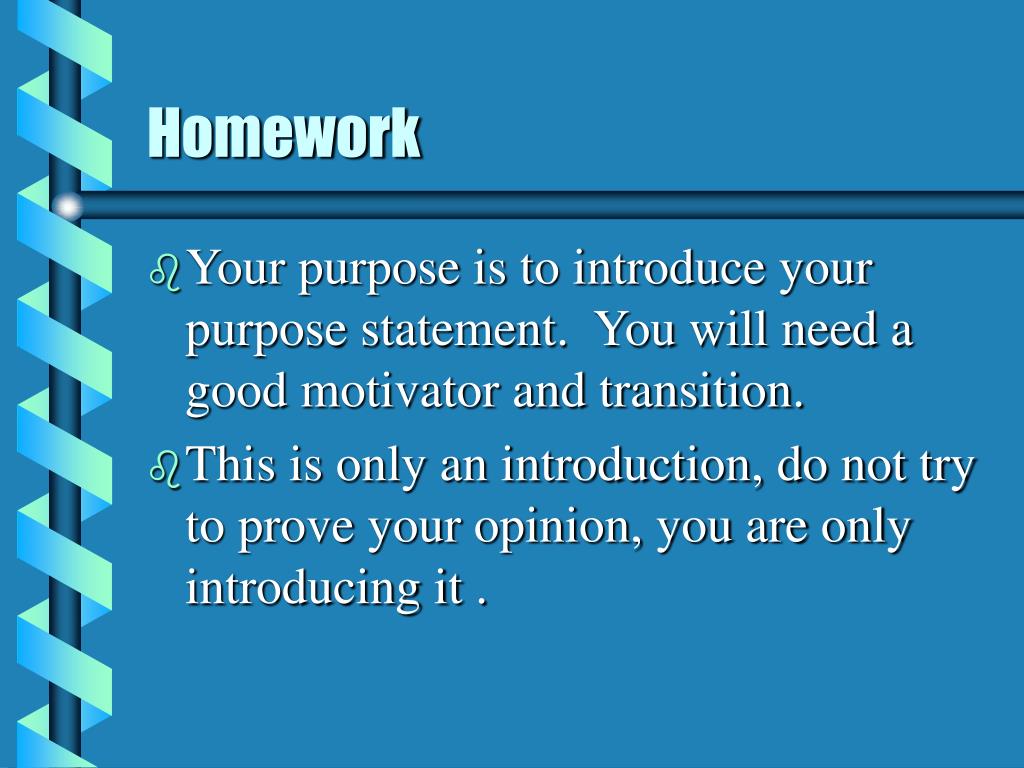 Homework

Your purpose is to introduce your purpose statement. You will need a good motivator and transition.

This is only an introduction, do not try to prove your opinion, you are only introducing it .